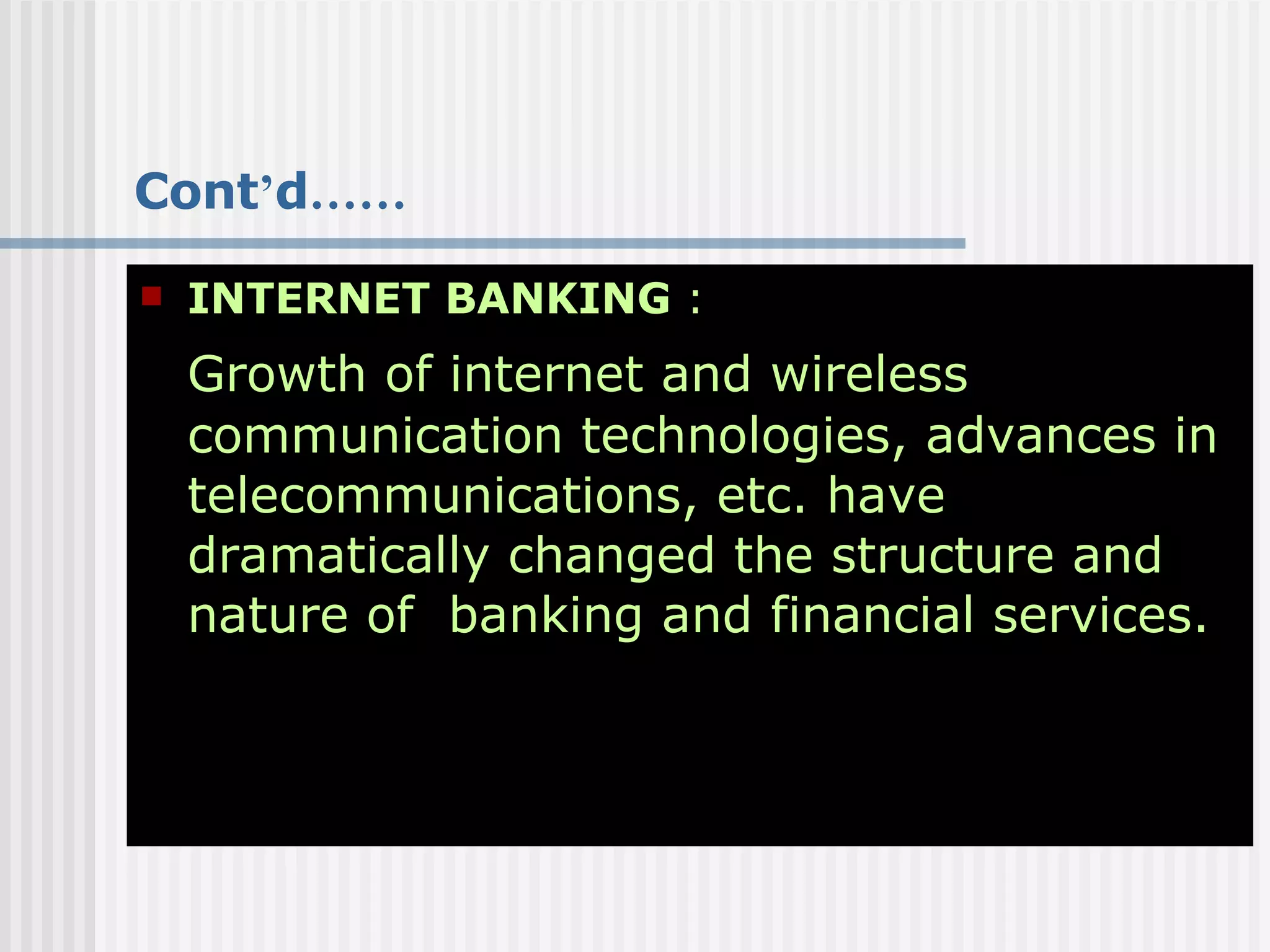 Cont’d……

INTERNET BANKING :

Growth of internet and wireless communication technologies, advances in telecommunications, etc. have dramatically changed the structure and nature of  banking and financial services.